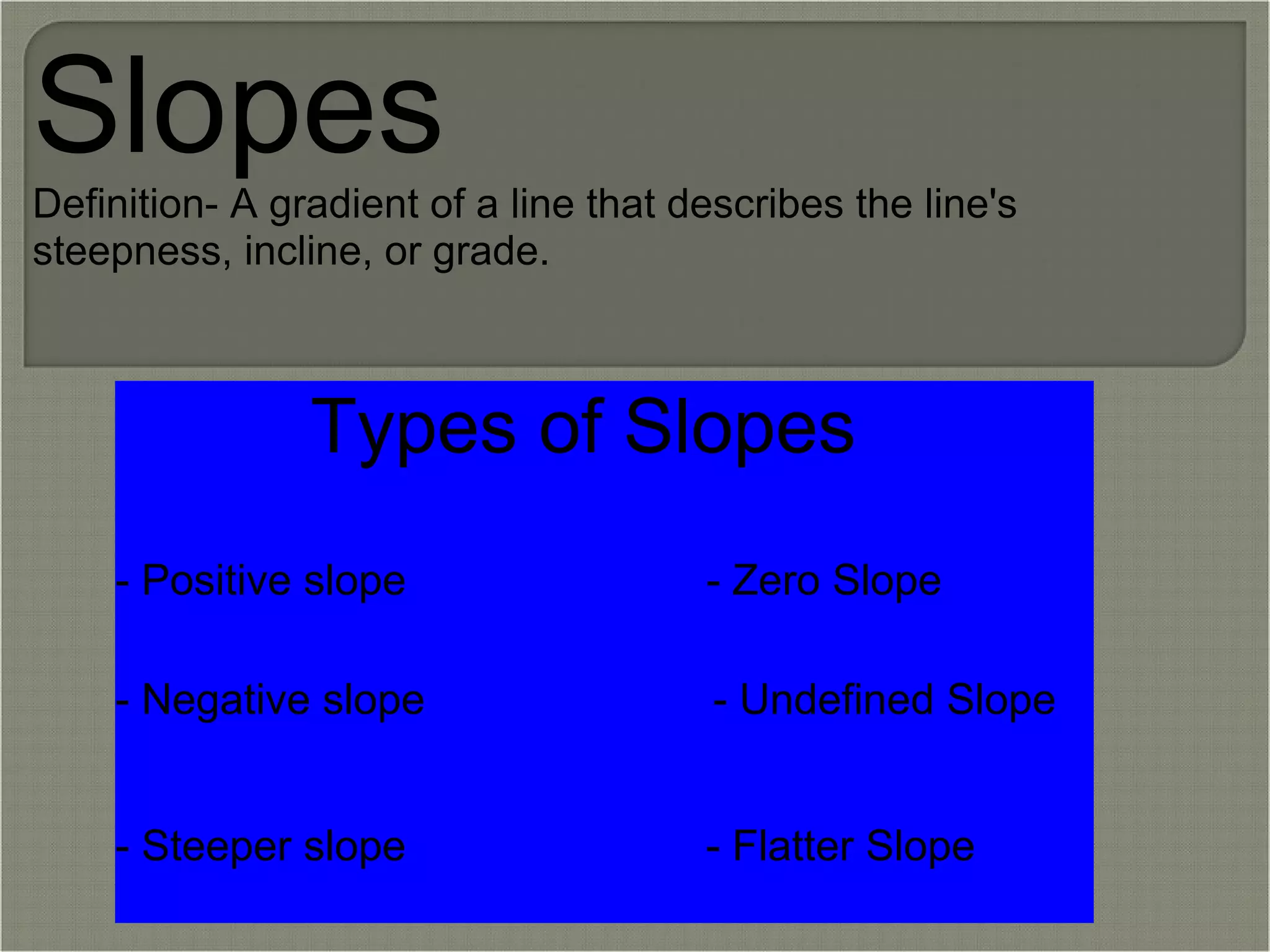 Slopes

Definition- A gradient of a line that describes the line's steepness, incline, or grade.

Types of Slopes

- Positive slope

- Negative slope

- Steeper slope

- Zero Slope

- Undefined Slope

- Flatter Slope